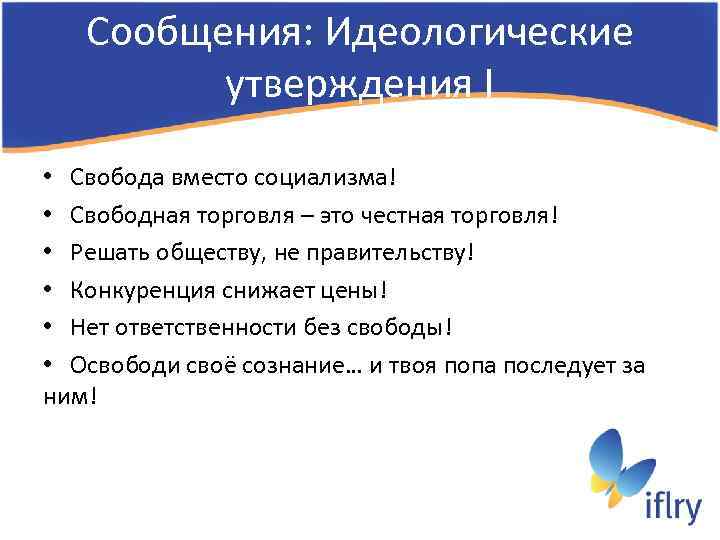 Сообщения: Идеологические утверждения I

• Свобода вместо социализма!

• Свободная торговля – это честная торговля!

• Решать обществу, не правительству!

• Конкуренция снижает цены!

• Нет ответственности без свободы!

• Освободи своё сознание… и твоя попа последует за ним!

iflry